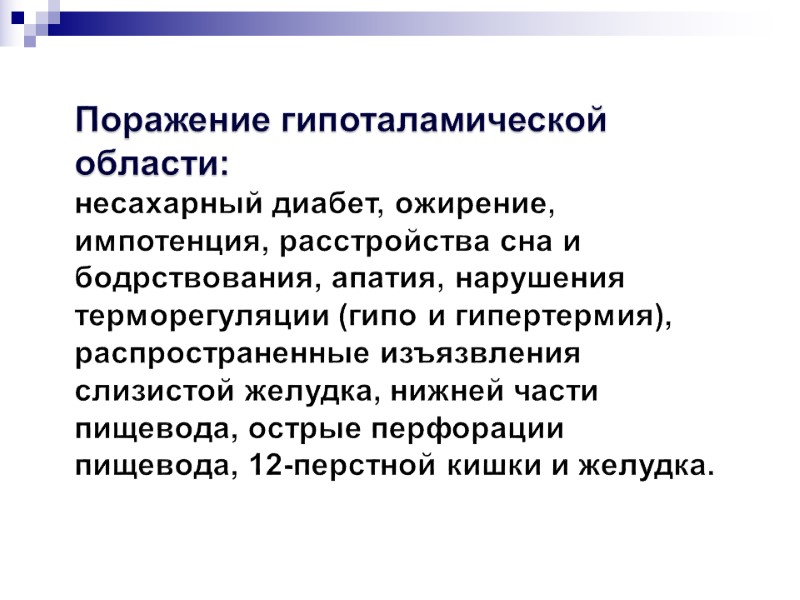 Поражение гипоталамической области:
несахарный диабет, ожирение, импотенция, расстройства сна и бодрствования, апатия, нарушения терморегуляции (гипо и гипертермия), распространенные изъязвления слизистой желудка, нижней части пищевода, острые перфорации пищевода, 12-перстной кишки и желудка.